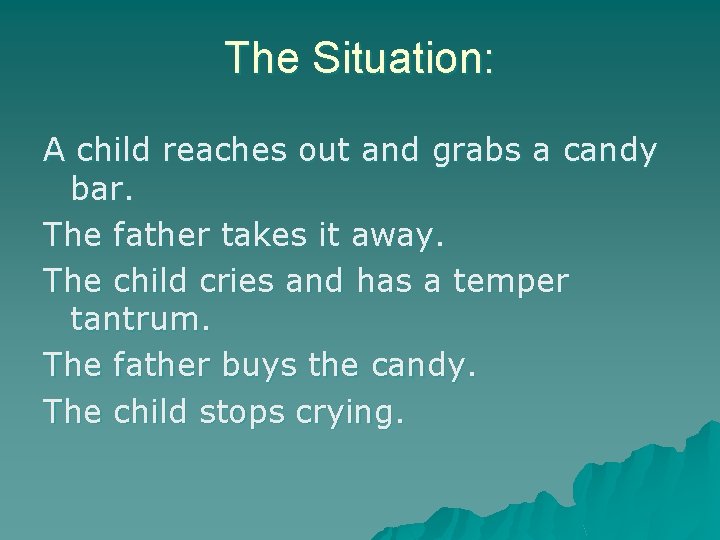 The Situation:

A child reaches out and grabs a candy bar.

The father takes it away.

The child cries and has a temper tantrum.

The father buys the candy.

The child stops crying.